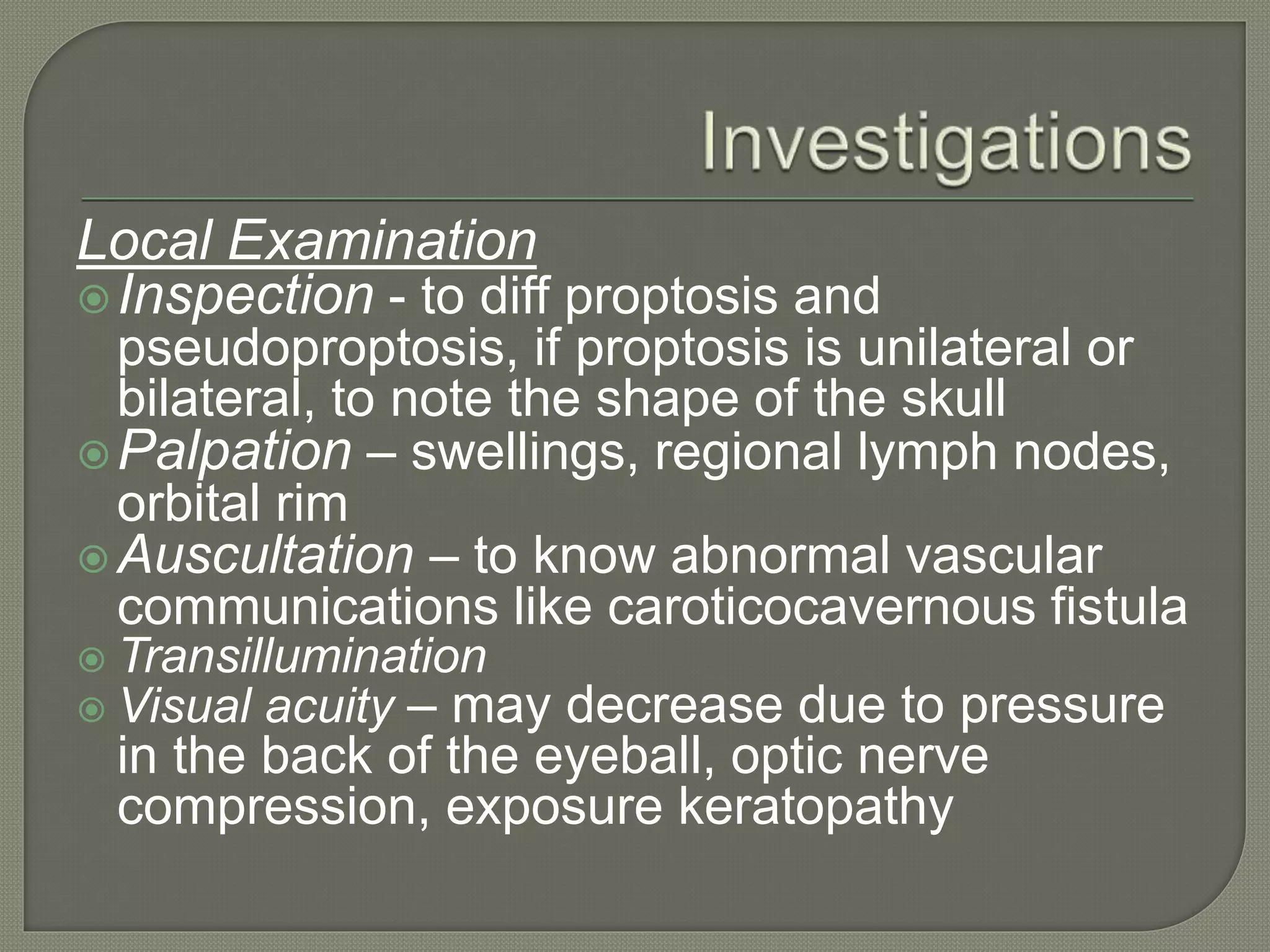 Investigations

Local Examination

Inspection - to diff proptosis and pseudoproptosis, if proptosis is unilateral or bilateral, to note the shape of the skull

Palpation – swellings, regional lymph nodes, orbital rim

Auscultation – to know abnormal vascular communications like caroticocavernous fistula

Transillumination

Visual acuity – may decrease due to pressure in the back of the eyeball, optic nerve compression, exposure keratopathy